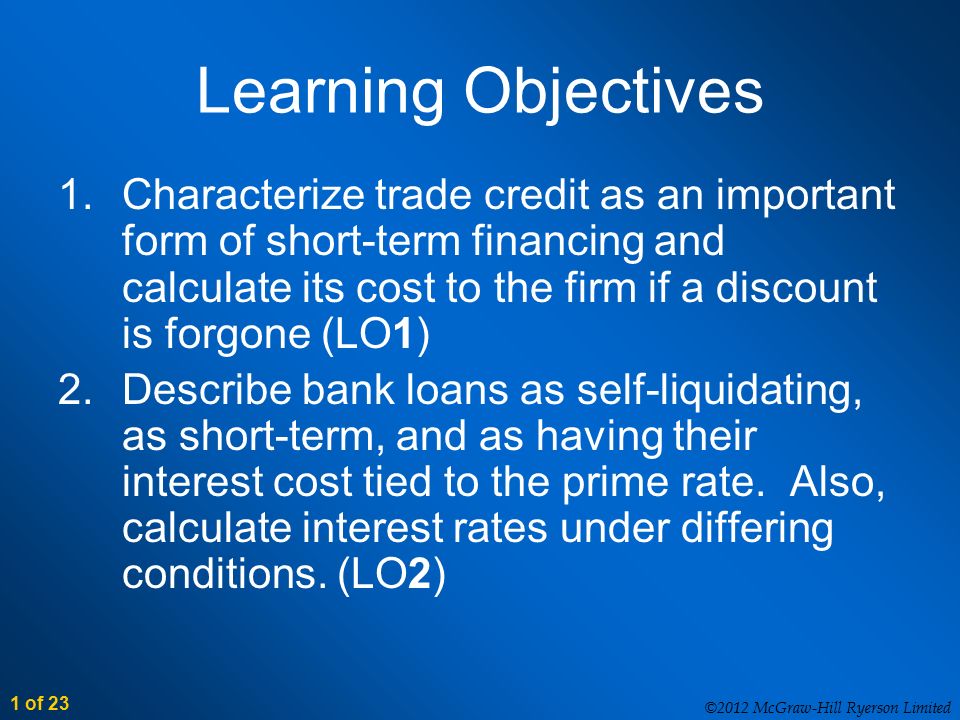 Learning Objectives

1. Characterize trade credit as an important form of short-term financing and calculate its cost to the firm if a discount is forgone (LO1)

2. Describe bank loans as self-liquidating, as short-term, and as having their interest cost tied to the prime rate. Also, calculate interest rates under differing conditions. (LO2)

1 of 23

©2012 McGraw-Hill Ryerson Limited